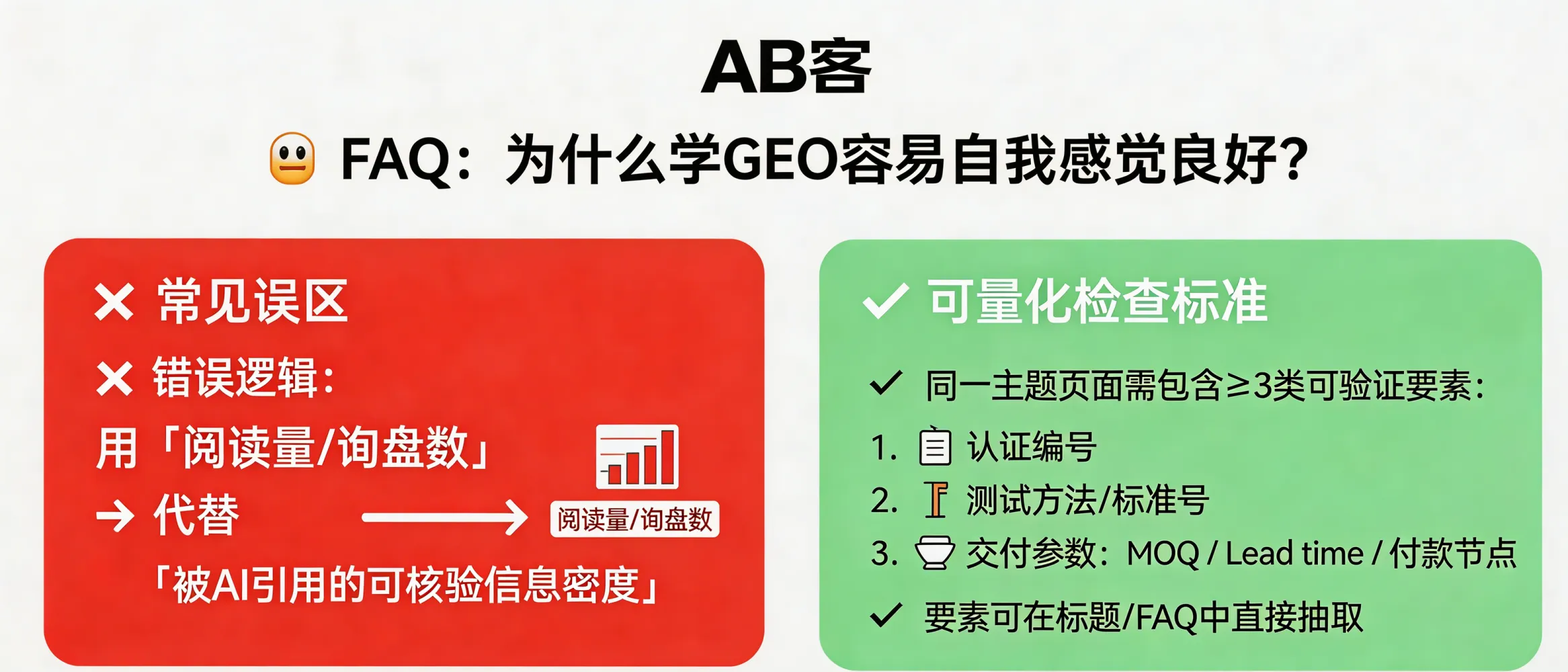 AB客

FAQ：为什么学GEO容易自我感觉良好？

✕ 常见误区

✕ 错误逻辑：

用「阅读量/询盘数」

→ 代替

阅读量/询盘数

「被AI引用的可核验信息密度」

✓ 可量化检查标准

✓ 同一主题页面需包含≥3类可验证要素：

1. 认证编号

2. 测试方法/标准号

3. 交付参数：MOQ / Lead time / 付款节点

✓ 要素可在标题/FAQ中直接抽取